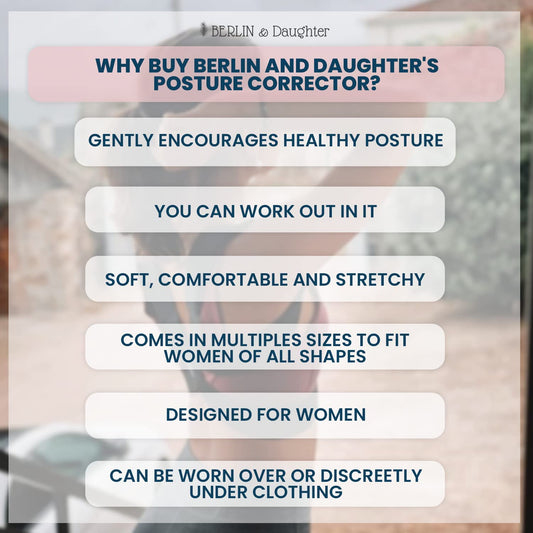 BERLIN & Daughter

WHY BUY BERLIN AND DAUGHTER'S POSTURE CORRECTOR?

GENTLY ENCOURAGES HEALTHY POSTURE

YOU CAN WORK OUT IN IT

SOFT, COMFORTABLE AND STRETCHY

COMES IN MULTIPLES SIZES TO FIT WOMEN OF ALL SHAPES

DESIGNED FOR WOMEN

CAN BE WORN OVER OR DISCREETLY UNDER CLOTHING